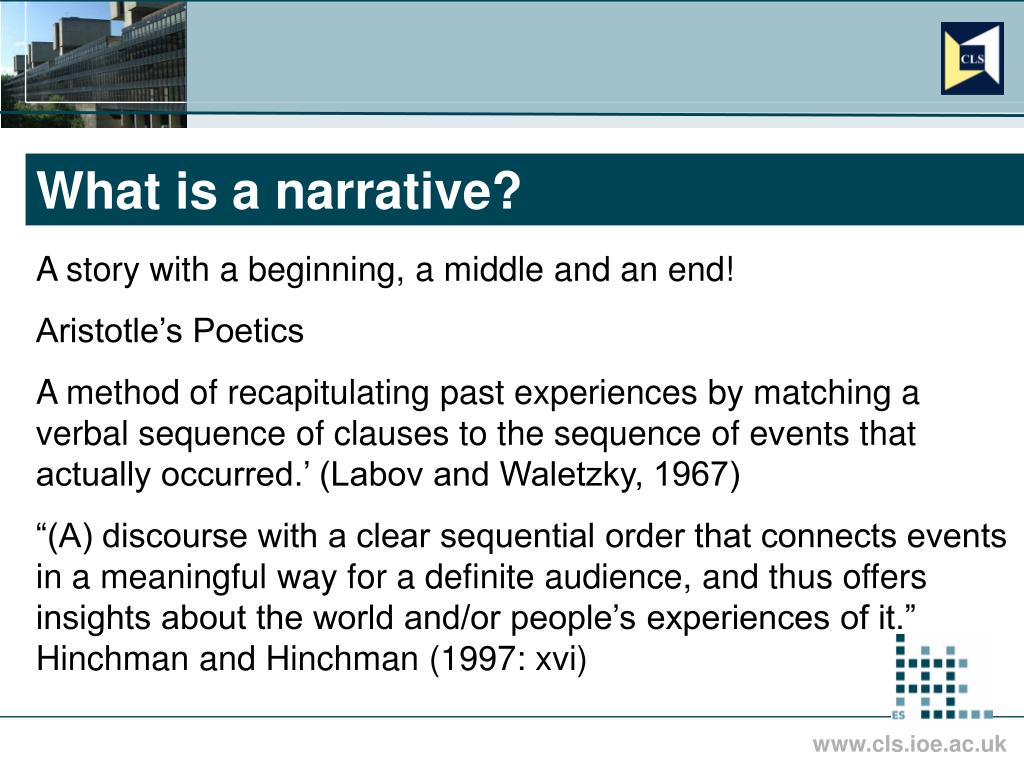 CLS

What is a narrative?

A story with a beginning, a middle and an end!

Aristotle's Poetics

A method of recapitulating past experiences by matching a verbal sequence of clauses to the sequence of events that actually occurred.' (Labov and Waletzky, 1967)

"(A) discourse with a clear sequential order that connects events in a meaningful way for a definite audience, and thus offers insights about the world and/or people's experiences of it." Hinchman and Hinchman (1997: xvi)

ES

www.cls.ioe.ac.uk